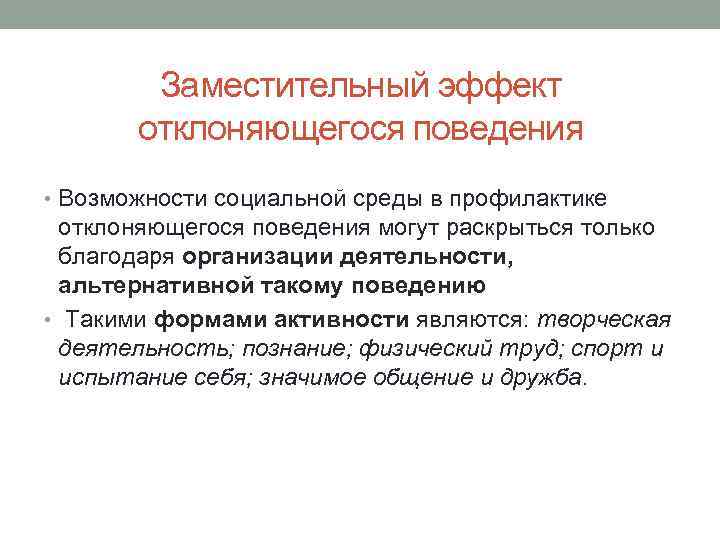 Заместительный эффект отклоняющегося поведения

• Возможности социальной среды в профилактике отклоняющегося поведения могут раскрыться только благодаря организации деятельности, альтернативной такому поведению

• Такими формами активности являются: творческая деятельность; познание; физический труд; спорт и испытание себя; значимое общение и дружба.